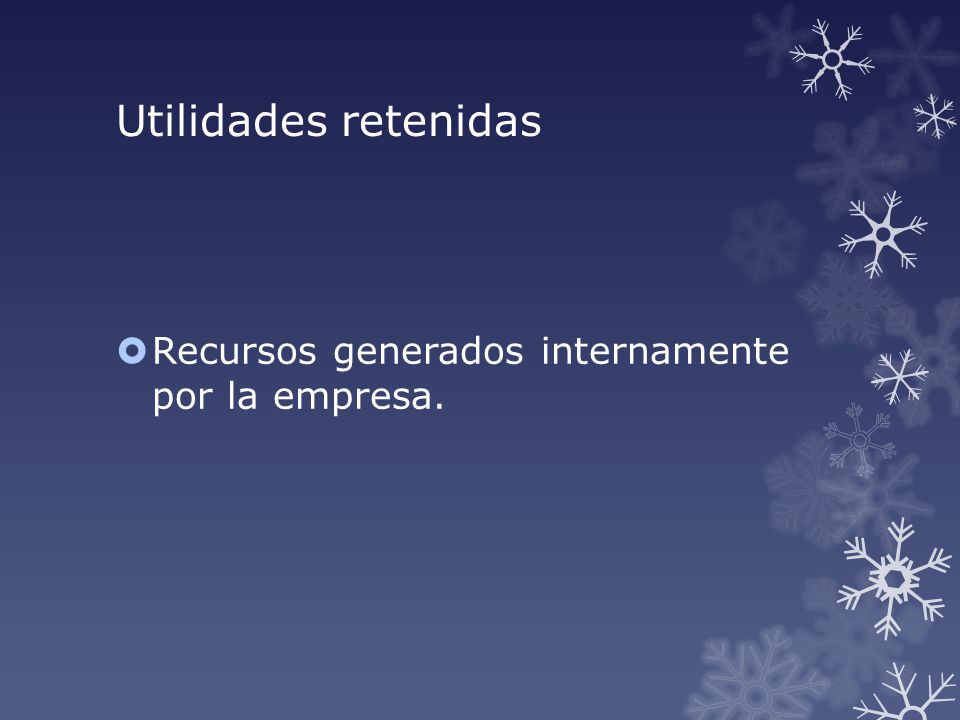 Utilidades retenidas

Recursos generados internamente por la empresa.